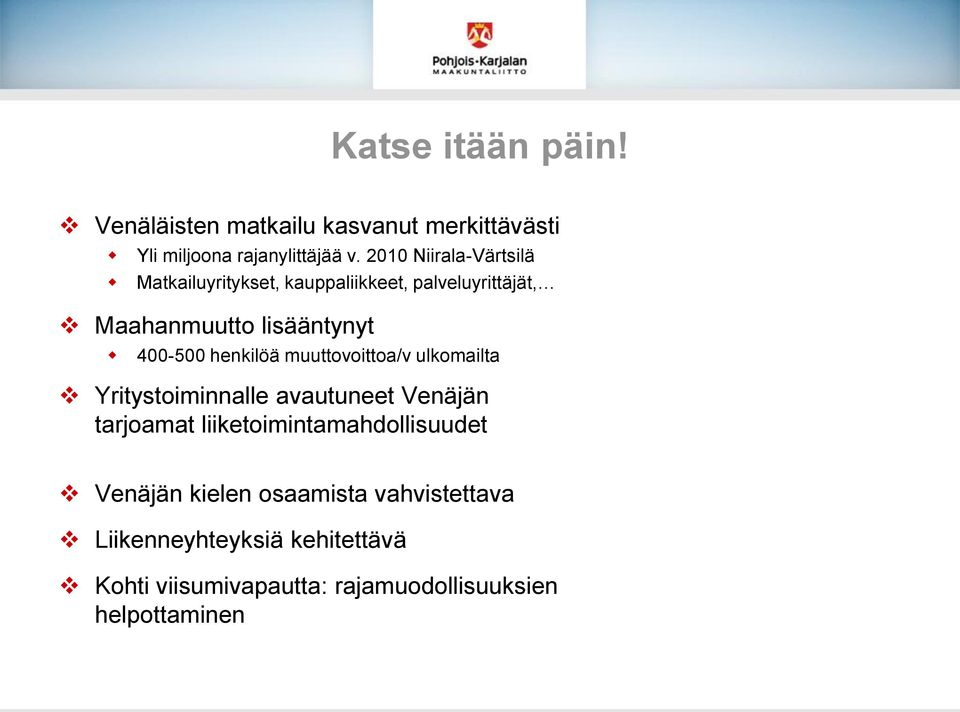 Pohjois-Karjalan
MAAKUNTALIITTO

Katse itään päin!

❖ Venäläisten matkailu kasvanut merkittävästi
◆ Yli miljoona rajanylittäjää v. 2010 Niirala-Värtsilä
◆ Matkailuyritykset, kauppaliikkeet, palveluyrittäjät,…

❖ Maahanmuutto lisääntynyt
◆ 400-500 henkilöä muuttovoittoa/v ulkomailta

❖ Yritystoiminnalle avautuneet Venäjän tarjoamat liiketoimintamahdollisuudet

❖ Venäjän kielen osaamista vahvistettava

❖ Liikenneyhteyksiä kehitettävä

❖ Kohti viisumivapautta: rajamuodollisuuksien helpottaminen